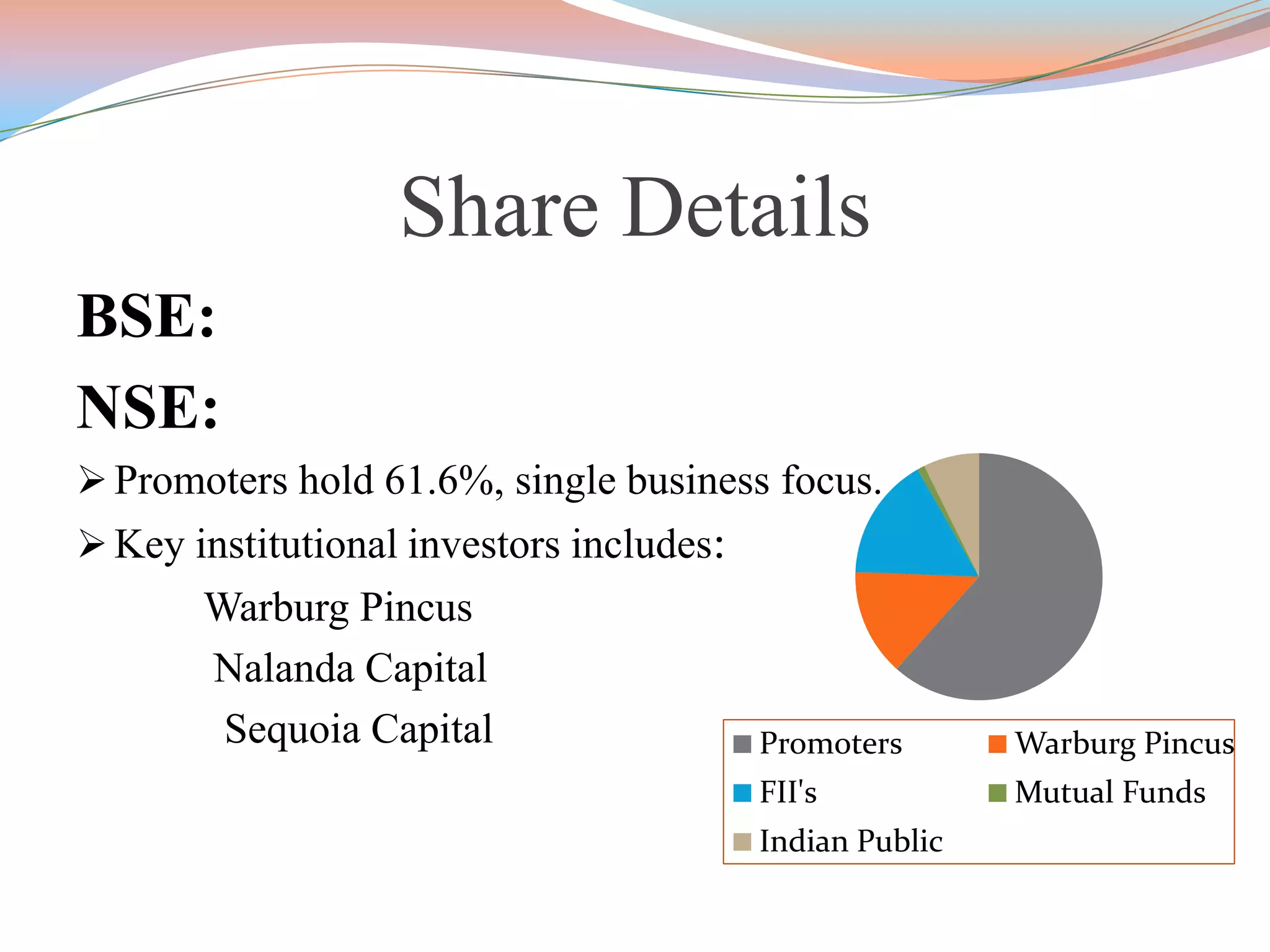 Share Details

BSE:

NSE:

➢ Promoters hold 61.6%, single business focus.

➢ Key institutional investors includes:

Warburg Pincus

Nalanda Capital

Sequoia Capital

Promoters
Warburg Pincus
FII's
Mutual Funds
Indian Public